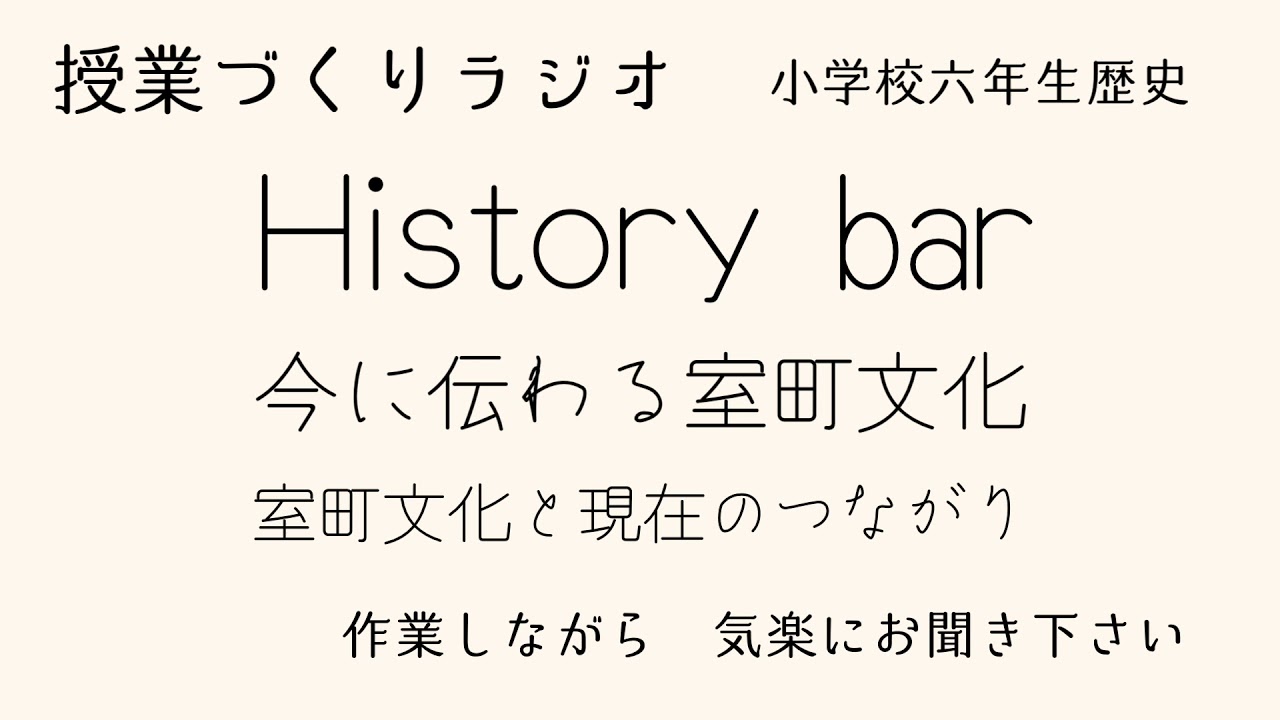 授業づくりラジオ　小学校六年生歴史

History bar

今に伝わる室町文化

室町文化と現在のつながり

作業しながら　気楽にお聞き下さい